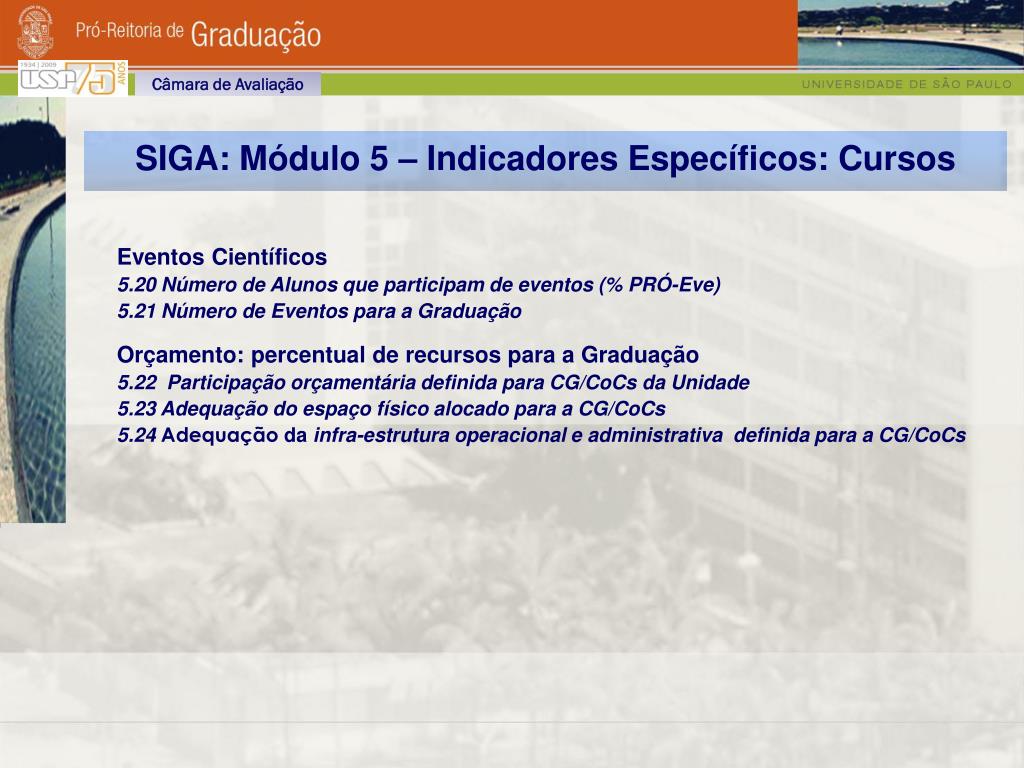 Pró-Reitoria de Graduação

1934 | 2009 USP 75 ANOS

Câmara de Avaliação

UNIVERSIDADE DE SÃO PAULO

SIGA: Módulo 5 – Indicadores Específicos: Cursos

Eventos Científicos
5.20 Número de Alunos que participam de eventos (% PRÓ-Eve)
5.21 Número de Eventos para a Graduação

Orçamento: percentual de recursos para a Graduação
5.22 Participação orçamentária definida para CG/CoCs da Unidade
5.23 Adequação do espaço físico alocado para a CG/CoCs
5.24 Adequação da infra-estrutura operacional e administrativa definida para a CG/CoCs